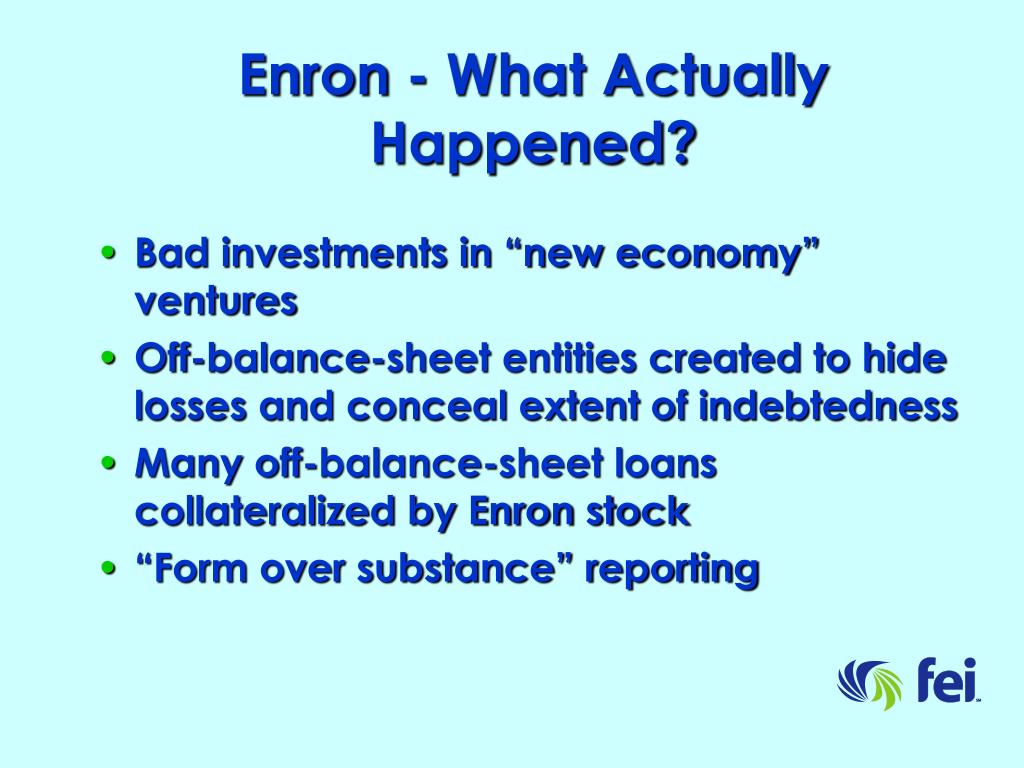 Enron - What Actually Happened?

• Bad investments in “new economy” ventures
• Off-balance-sheet entities created to hide losses and conceal extent of indebtedness
• Many off-balance-sheet loans collateralized by Enron stock
• “Form over substance” reporting

fei™